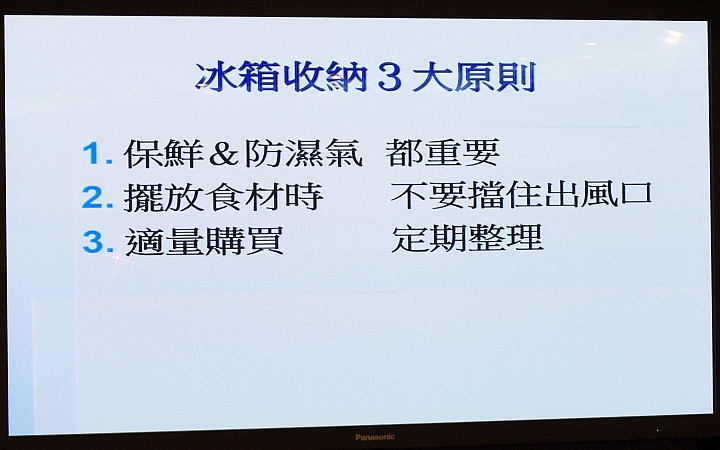 冰箱收納 3 大原則

1. 保鮮&防濕氣　都重要
2. 擺放食材時　不要擋住出風口
3. 適量購買　定期整理

Panasonic